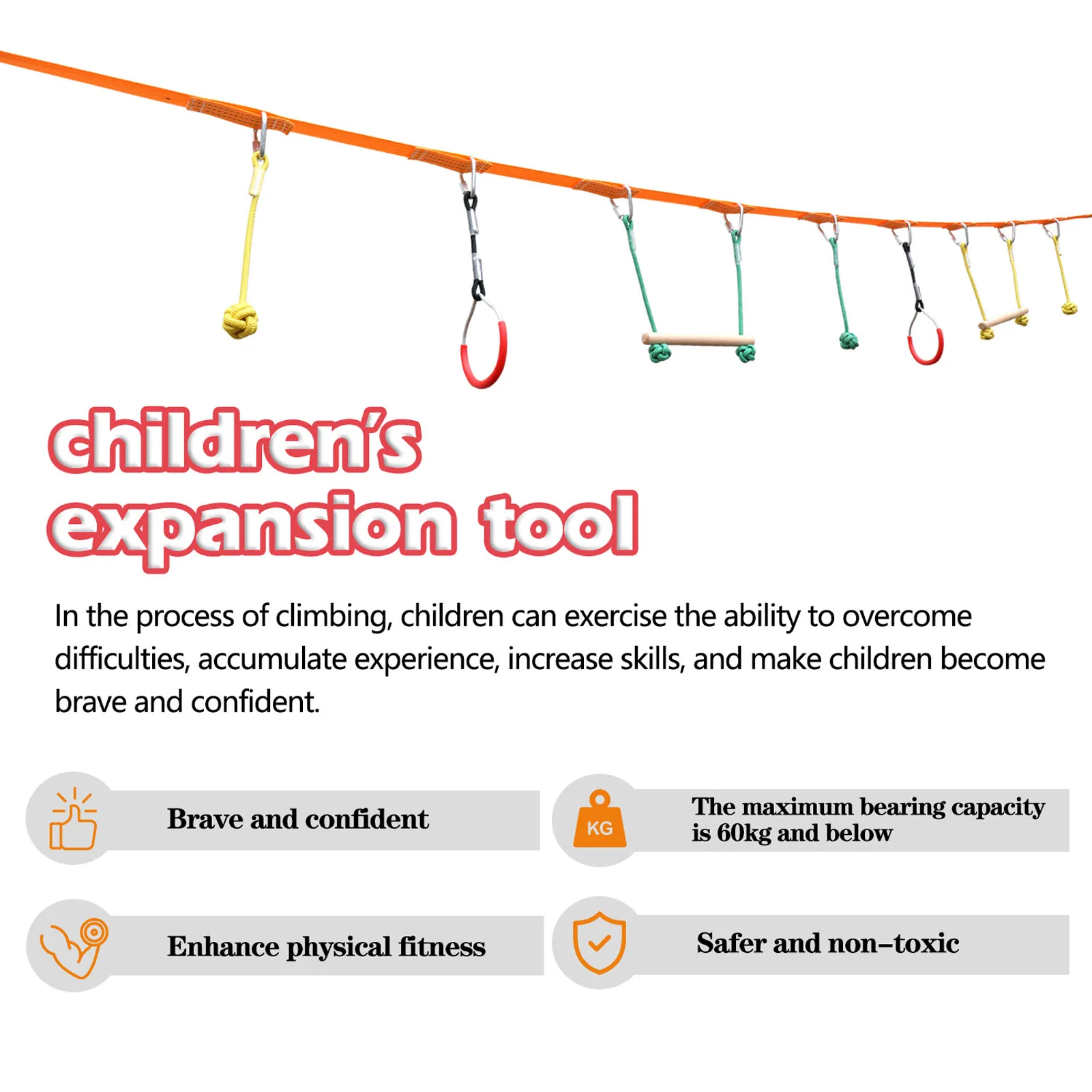 children's expansion tool

In the process of climbing, children can exercise the ability to overcome difficulties, accumulate experience, increase skills, and make children become brave and confident.

Brave and confident

KG

The maximum bearing capacity is 60kg and below

Enhance physical fitness

Safer and non-toxic